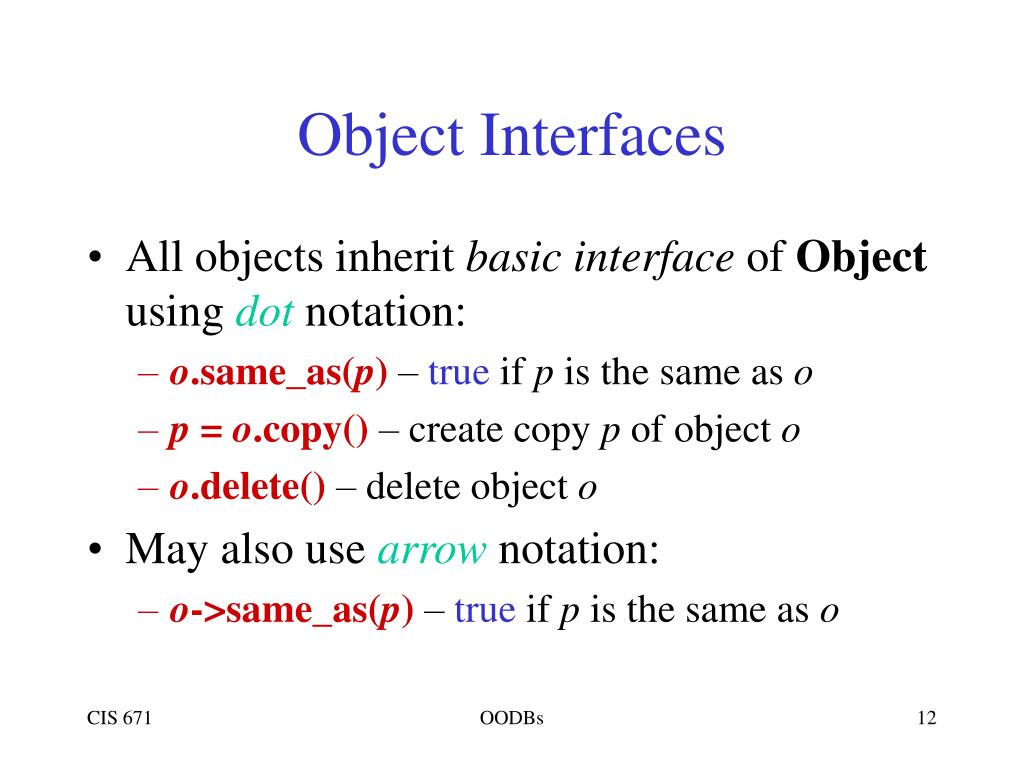 Object Interfaces

• All objects inherit basic interface of Object using dot notation:
– o.same_as(p) – true if p is the same as o
– p = o.copy() – create copy p of object o
– o.delete() – delete object o
• May also use arrow notation:
– o->same_as(p) – true if p is the same as o

CIS 671
OODBs
12